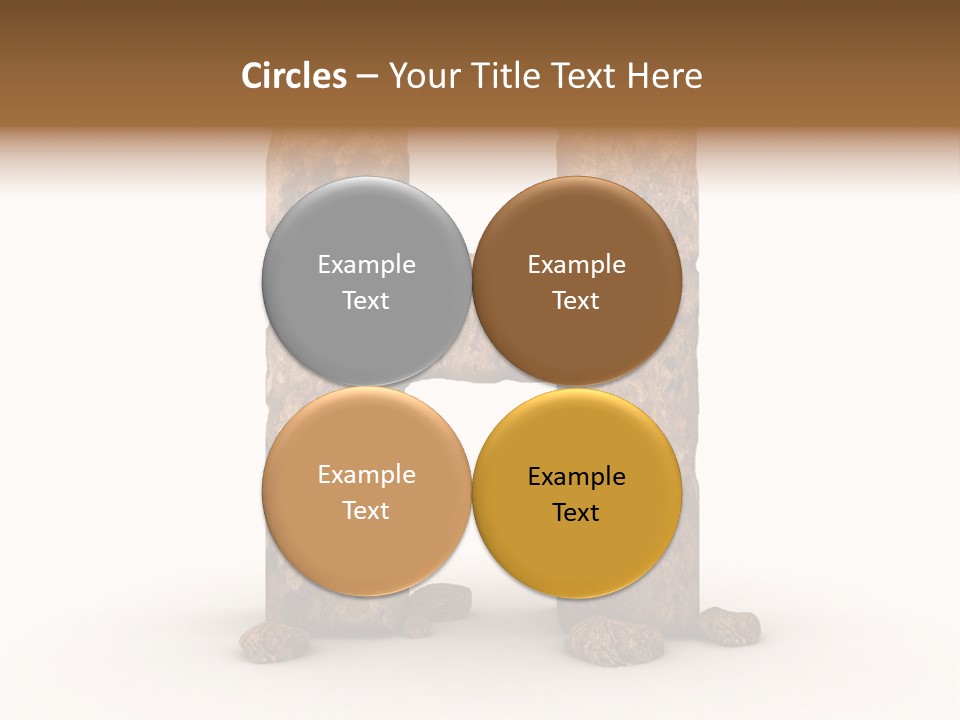 Circles – Your Title Text Here

Example Text

Example Text

Example Text

Example Text